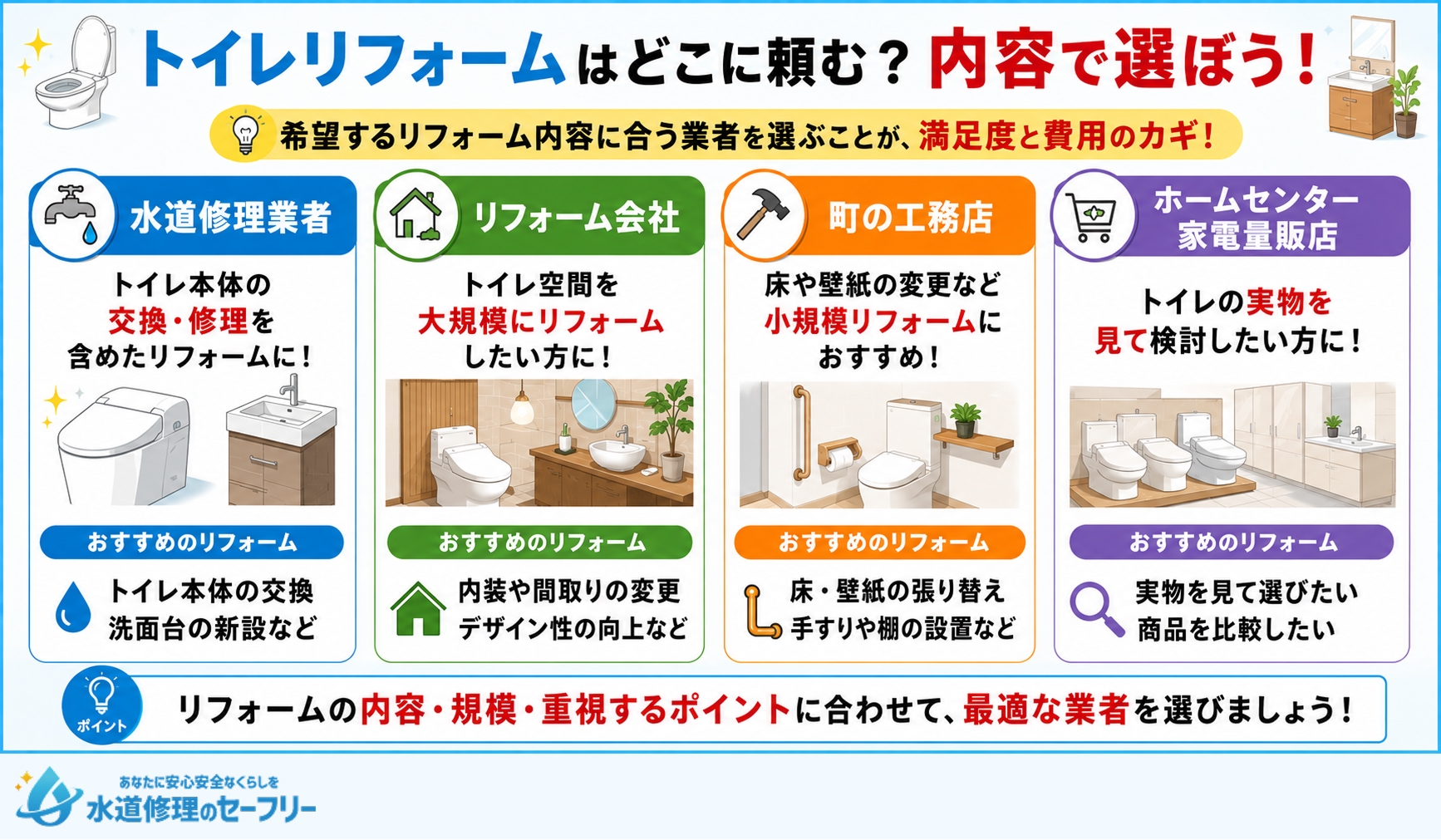 トイレリフォームはどこに頼む？内容で選ぼう！

希望するリフォーム内容に合う業者を選ぶことが、満足度と費用のカギ！

水道修理業者

トイレ本体の交換・修理を含めたリフォームに！

おすすめのリフォーム

トイレ本体の交換
洗面台の新設など

リフォーム会社

トイレ空間を大規模にリフォームしたい方に！

おすすめのリフォーム

内装や間取りの変更
デザイン性の向上など

町の工務店

床や壁紙の変更など小規模リフォームにおすすめ！

おすすめのリフォーム

床・壁紙の張り替え
手すりや棚の設置など

ホームセンター
家電量販店

トイレの実物を見て検討したい方に！

おすすめのリフォーム

実物を見て選びたい
商品を比較したい

ポイント

リフォームの内容・規模・重視するポイントに合わせて、最適な業者を選びましょう！

あなたに安心安全なくらしを
水道修理のセーフリー